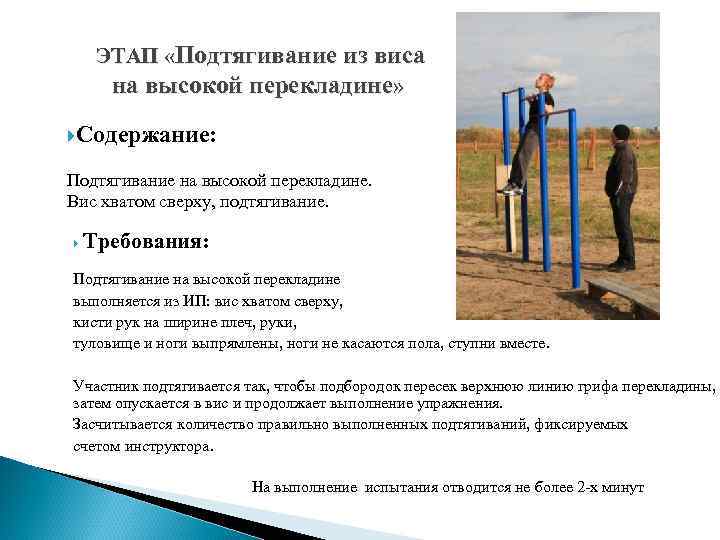 ЭТАП «Подтягивание из виса на высокой перекладине»

Содержание:

Подтягивание на высокой перекладине.
Вис хватом сверху, подтягивание.

Требования:

Подтягивание на высокой перекладине выполняется из ИП: вис хватом сверху, кисти рук на ширине плеч, руки, туловище и ноги выпрямлены, ноги не касаются пола, ступни вместе.

Участник подтягивается так, чтобы подбородок пересек верхнюю линию грифа перекладины, затем опускается в вис и продолжает выполнение упражнения.
Засчитывается количество правильно выполненных подтягиваний, фиксируемых счетом инструктора.

На выполнение испытания отводится не более 2-х минут